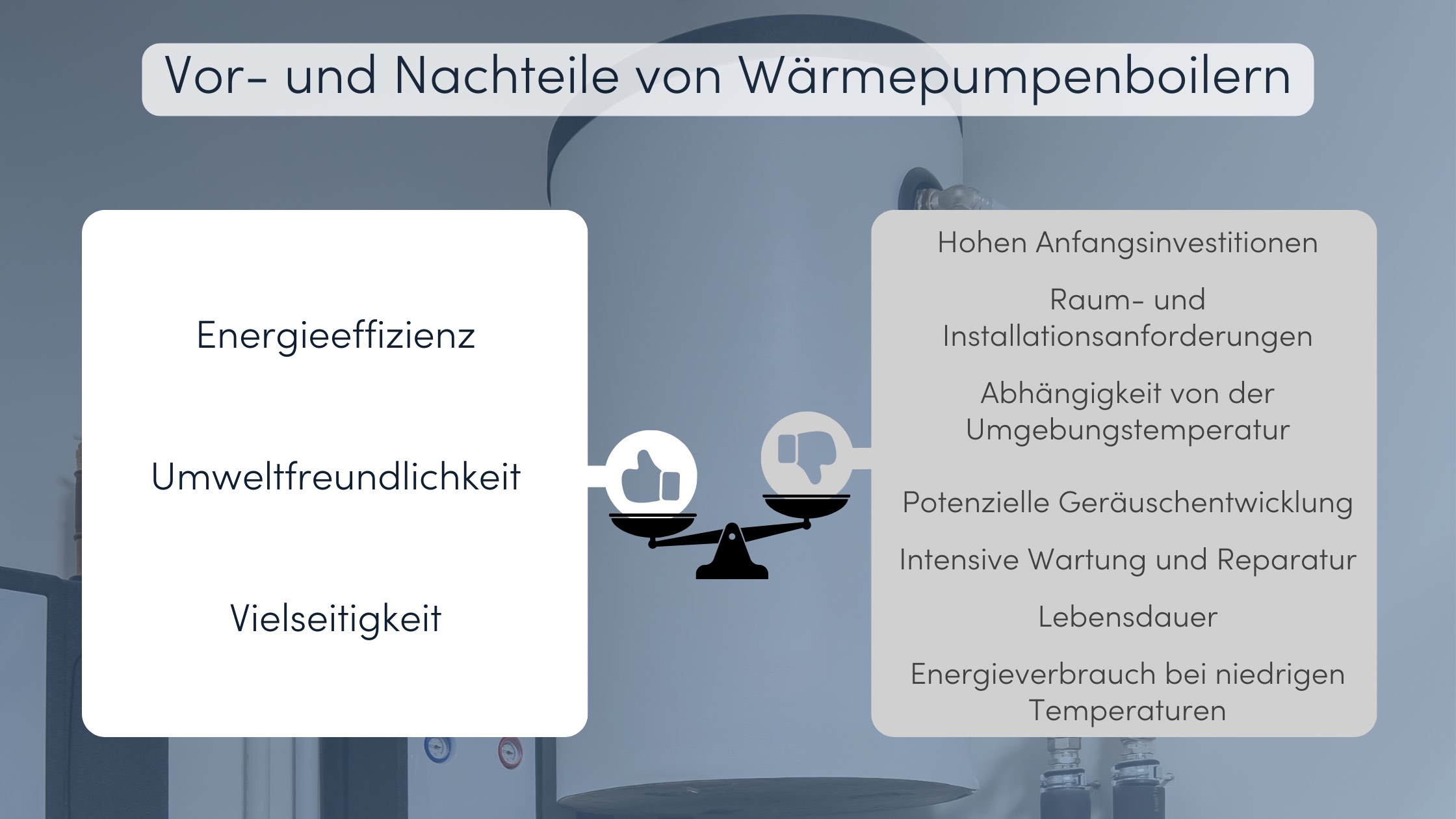 Vor- und Nachteile von Wärmepumpenboilern

Energieeffizienz

Umweltfreundlichkeit

Vielseitigkeit

Hohen Anfangsinvestitionen

Raum- und Installationsanforderungen

Abhängigkeit von der Umgebungstemperatur

Potenzielle Geräuschentwicklung

Intensive Wartung und Reparatur

Lebensdauer

Energieverbrauch bei niedrigen Temperaturen